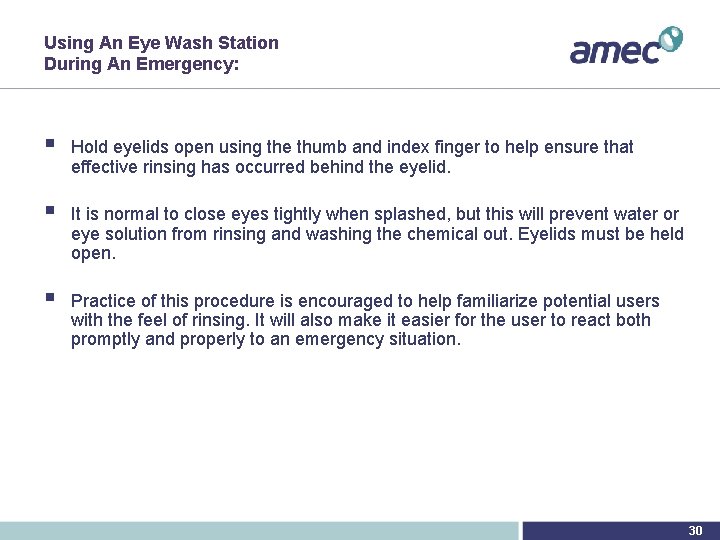 Using An Eye Wash Station
During An Emergency:

amec

▪ Hold eyelids open using the thumb and index finger to help ensure that effective rinsing has occurred behind the eyelid.

▪ It is normal to close eyes tightly when splashed, but this will prevent water or eye solution from rinsing and washing the chemical out. Eyelids must be held open.

▪ Practice of this procedure is encouraged to help familiarize potential users with the feel of rinsing. It will also make it easier for the user to react both promptly and properly to an emergency situation.

30